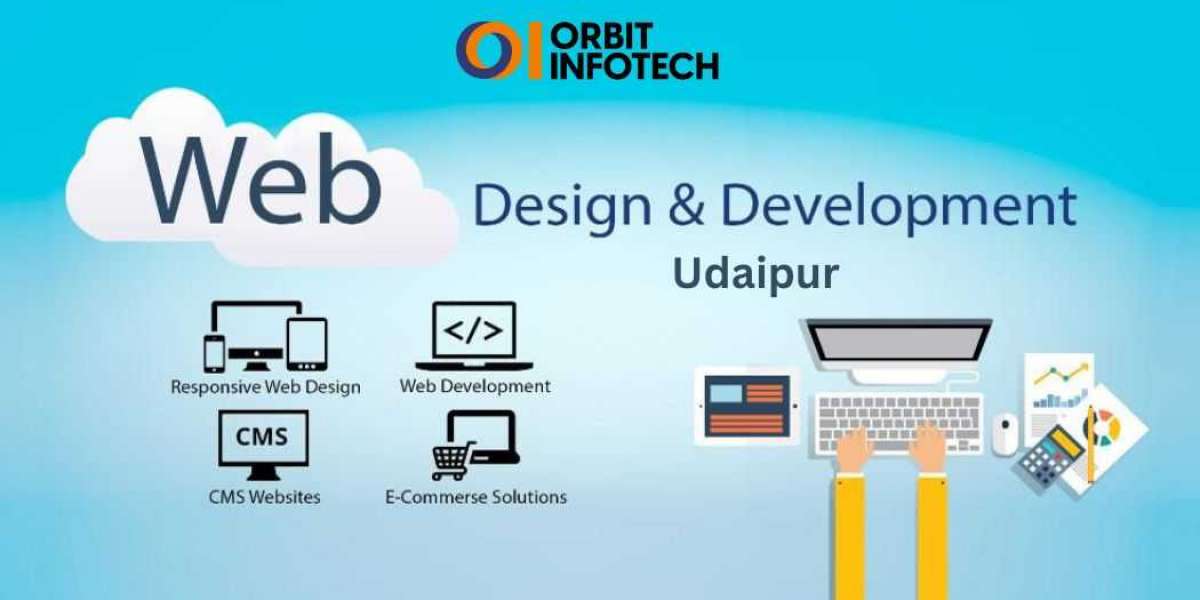 ORBIT INFOTECH

Web

Design & Development

Udaipur

</>

Responsive Web Design

Web Development

CMS

CMS Websites

E-Commerse Solutions